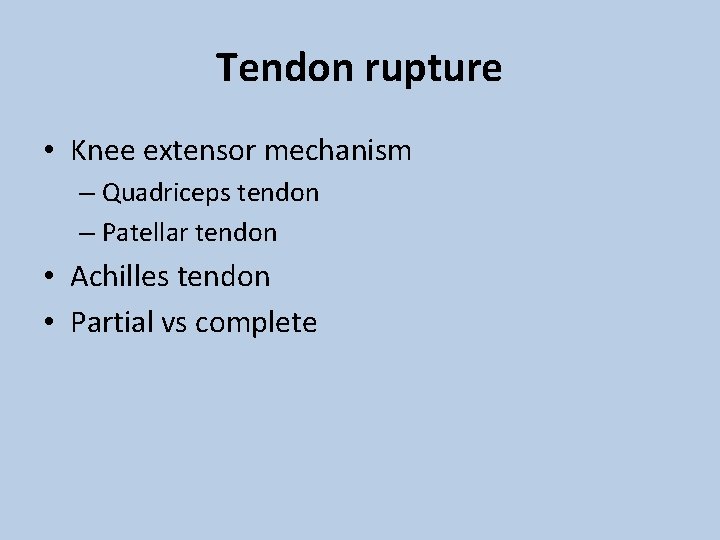 Tendon rupture

• Knee extensor mechanism
  – Quadriceps tendon
  – Patellar tendon
• Achilles tendon
• Partial vs complete